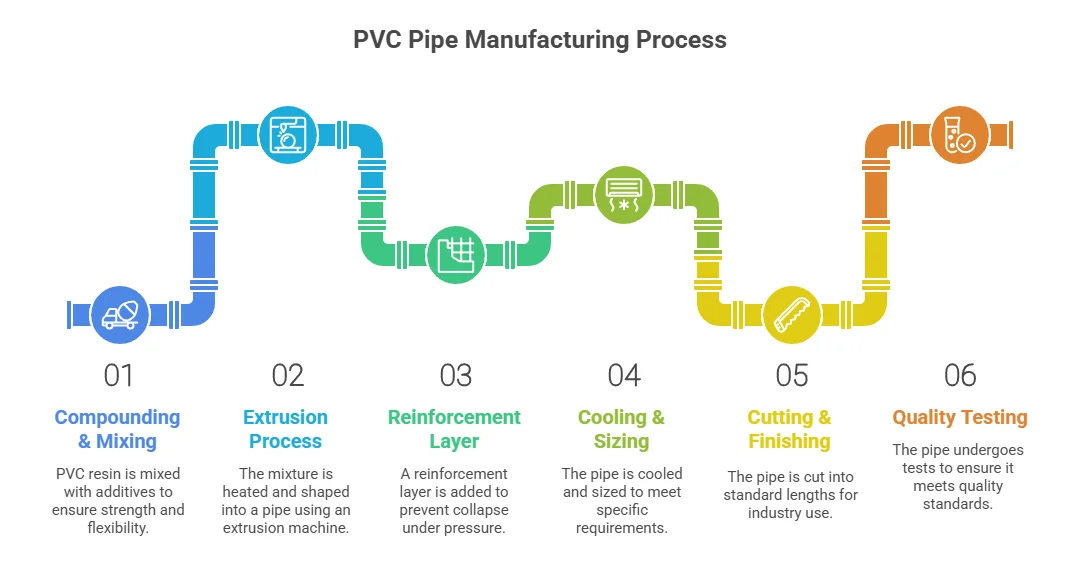 PVC Pipe Manufacturing Process

01
Compounding & Mixing
PVC resin is mixed with additives to ensure strength and flexibility.

02
Extrusion Process
The mixture is heated and shaped into a pipe using an extrusion machine.

03
Reinforcement Layer
A reinforcement layer is added to prevent collapse under pressure.

04
Cooling & Sizing
The pipe is cooled and sized to meet specific requirements.

05
Cutting & Finishing
The pipe is cut into standard lengths for industry use.

06
Quality Testing
The pipe undergoes tests to ensure it meets quality standards.